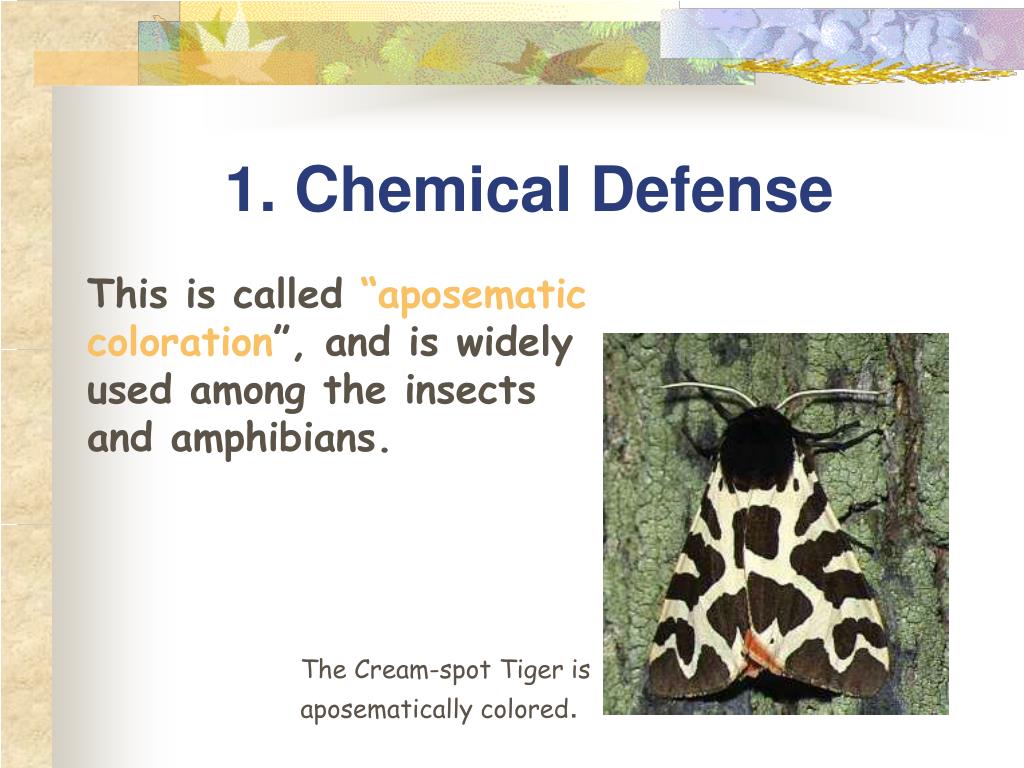 1. Chemical Defense

This is called “aposematic coloration”, and is widely used among the insects and amphibians.

The Cream-spot Tiger is aposematically colored.